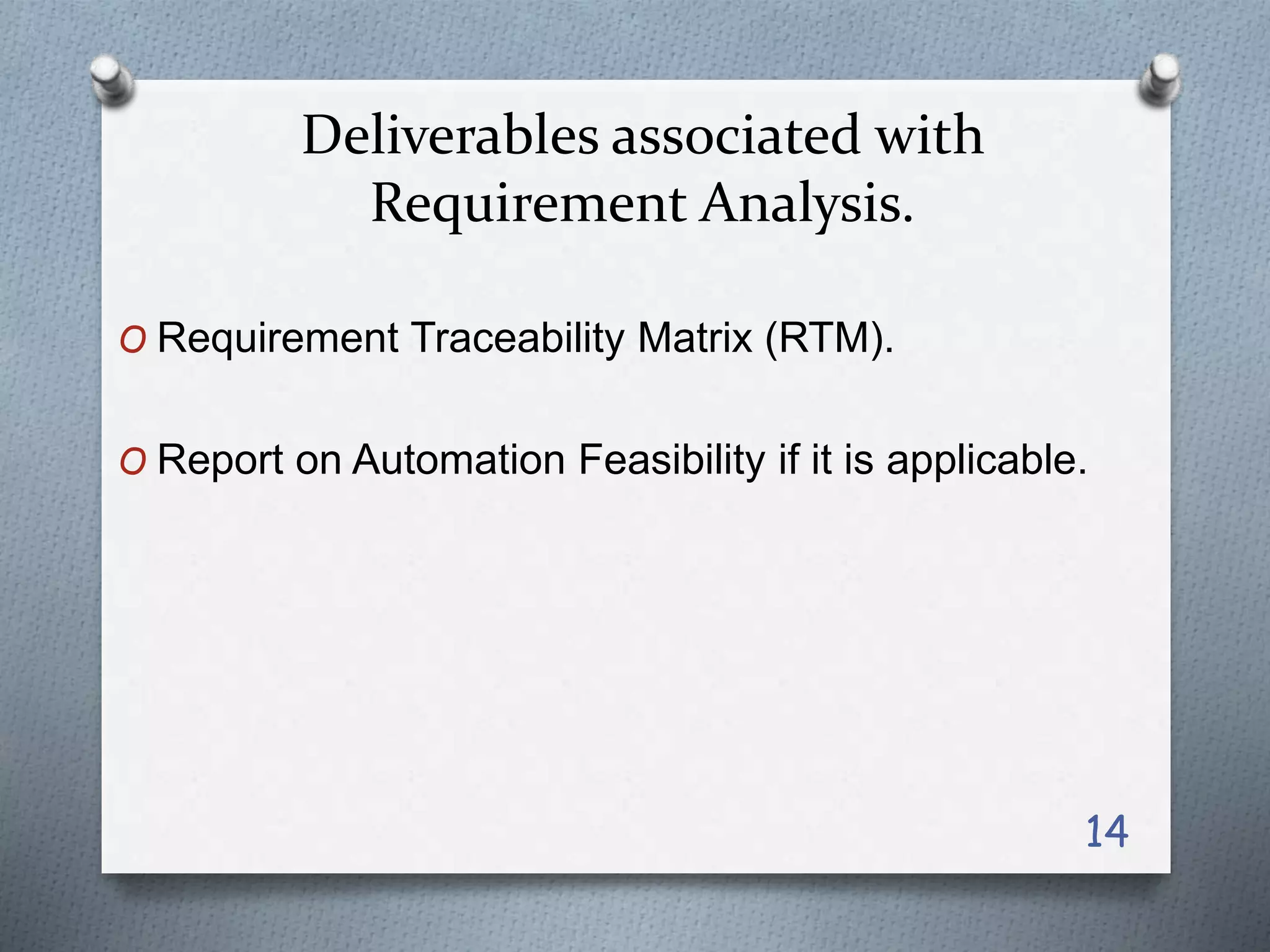 Deliverables associated with Requirement Analysis.

O Requirement Traceability Matrix (RTM).

O Report on Automation Feasibility if it is applicable.

14